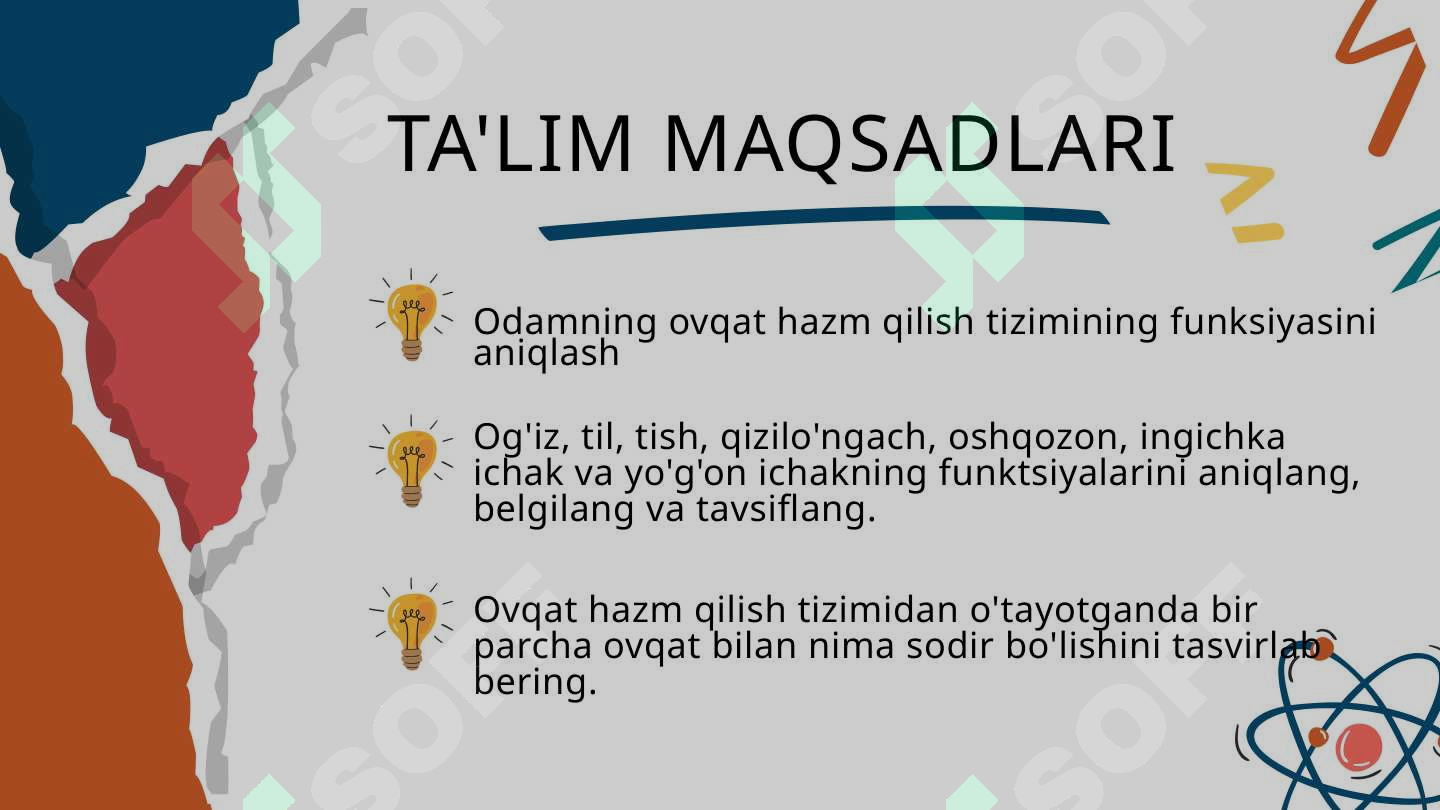 TA'LIM MAQSADLARI

Odamning ovqat hazm qilish tizimining funksiyasini aniqlash

Og'iz, til, tish, qizilo'ngach, oshqozon, ingichka ichak va yo'g'on ichakning funktsiyalarini aniqlang, belgilang va tavsiflang.

Ovqat hazm qilish tizimidan o'tayotganda bir parcha ovqat bilan nima sodir bo'lishini tasvirlab bering.